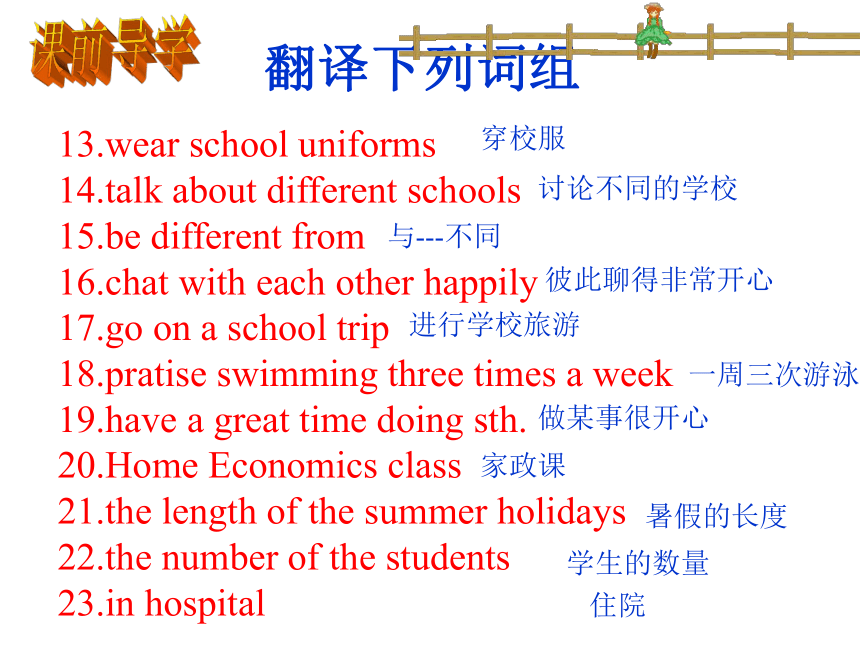 课前导学

翻译下列词组

13.wear school uniforms 穿校服
14.talk about different schools 讨论不同的学校
15.be different from 与---不同
16.chat with each other happily 彼此聊得非常开心
17.go on a school trip 进行学校旅游
18.pratise swimming three times a week 一周三次游泳
19.have a great time doing sth. 做某事很开心
20.Home Economics class 家政课
21.the length of the summer holidays 暑假的长度
22.the number of the students 学生的数量
23.in hospital 住院